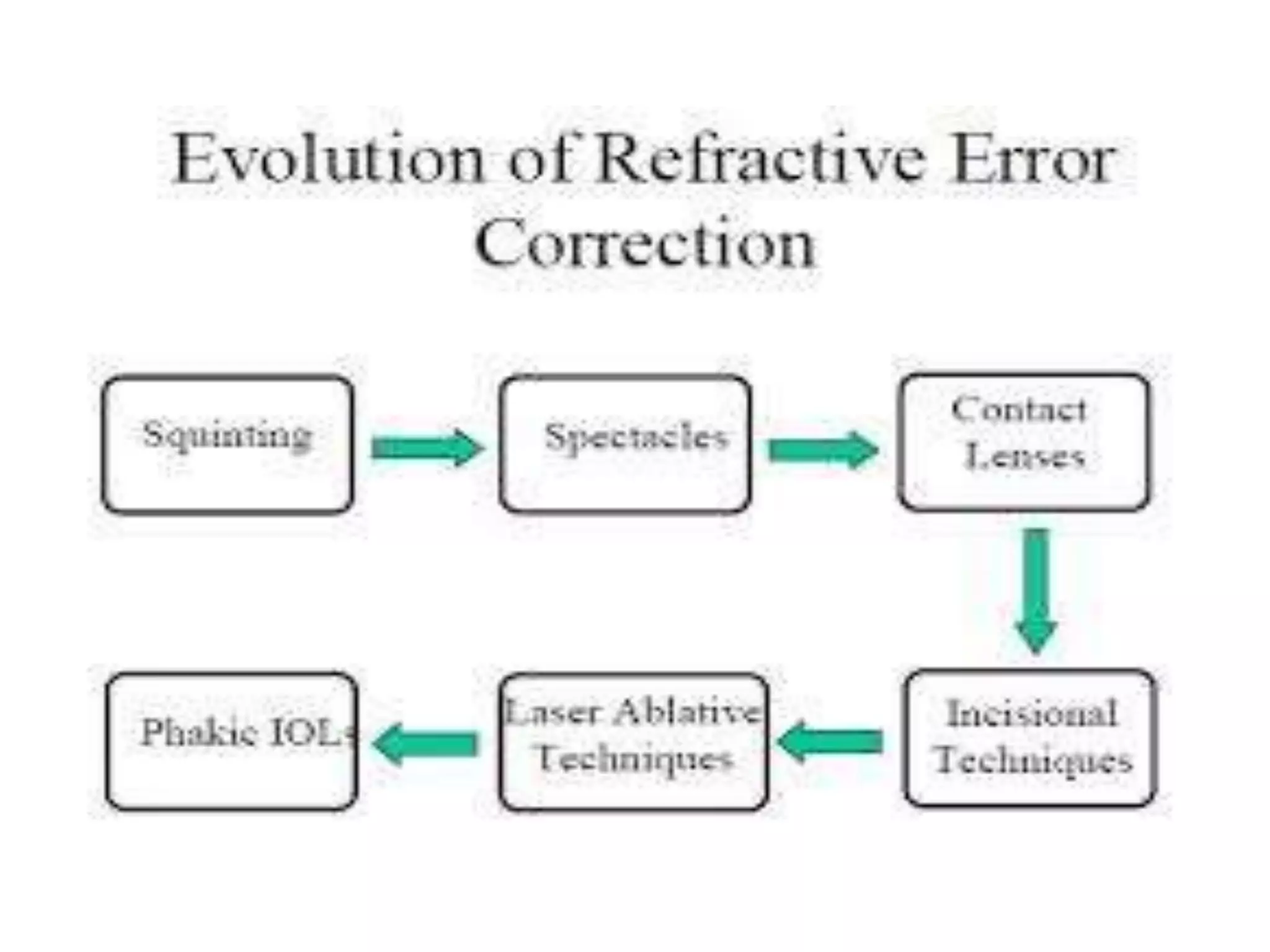 Evolution of Refractive Error Correction

Squinting

Spectacles

Contact Lenses

Incisional Techniques

Laser Ablative Techniques

Phakic IOLs